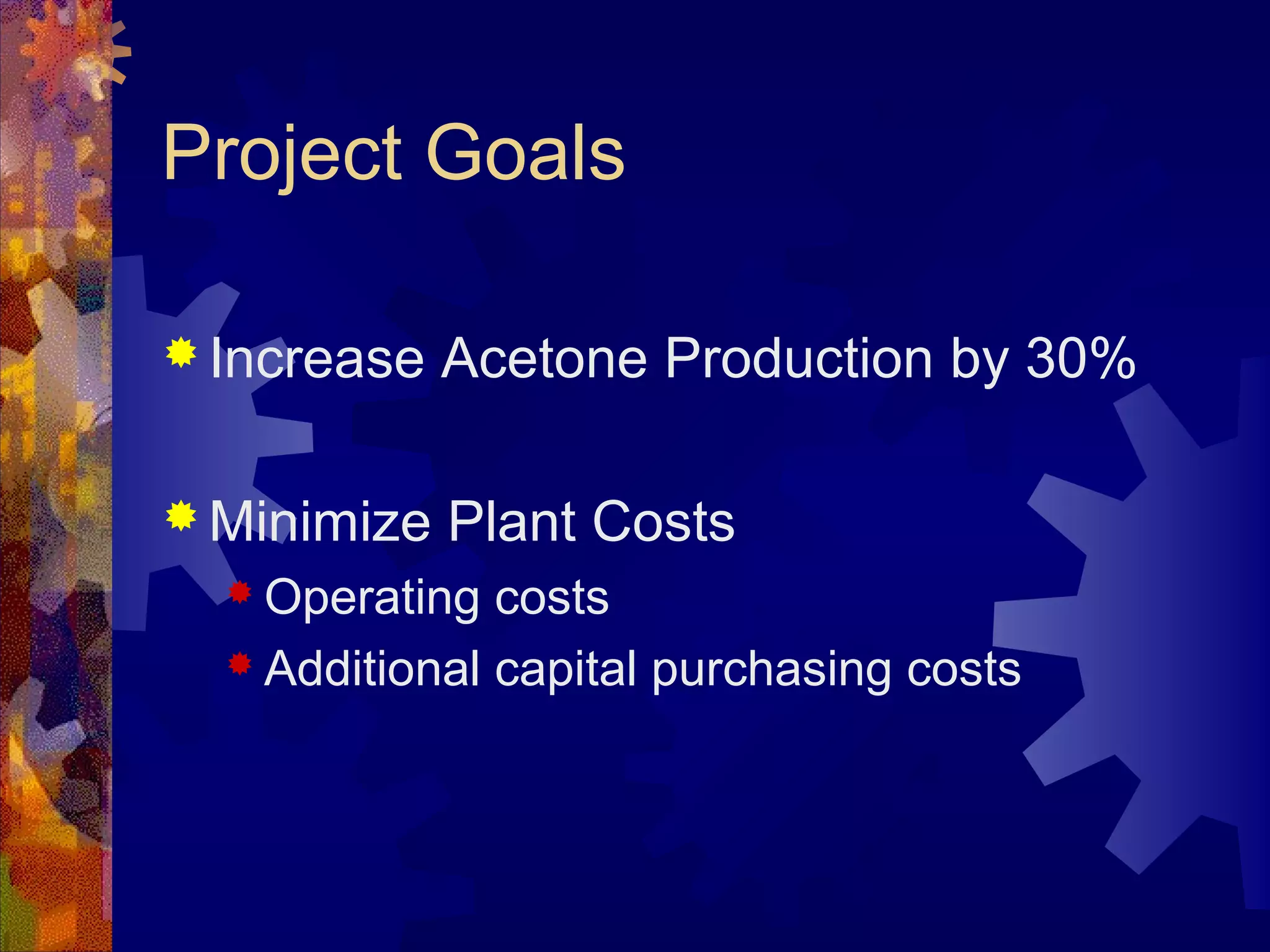 Project Goals

Increase Acetone Production by 30%

Minimize Plant Costs

Operating costs

Additional capital purchasing costs